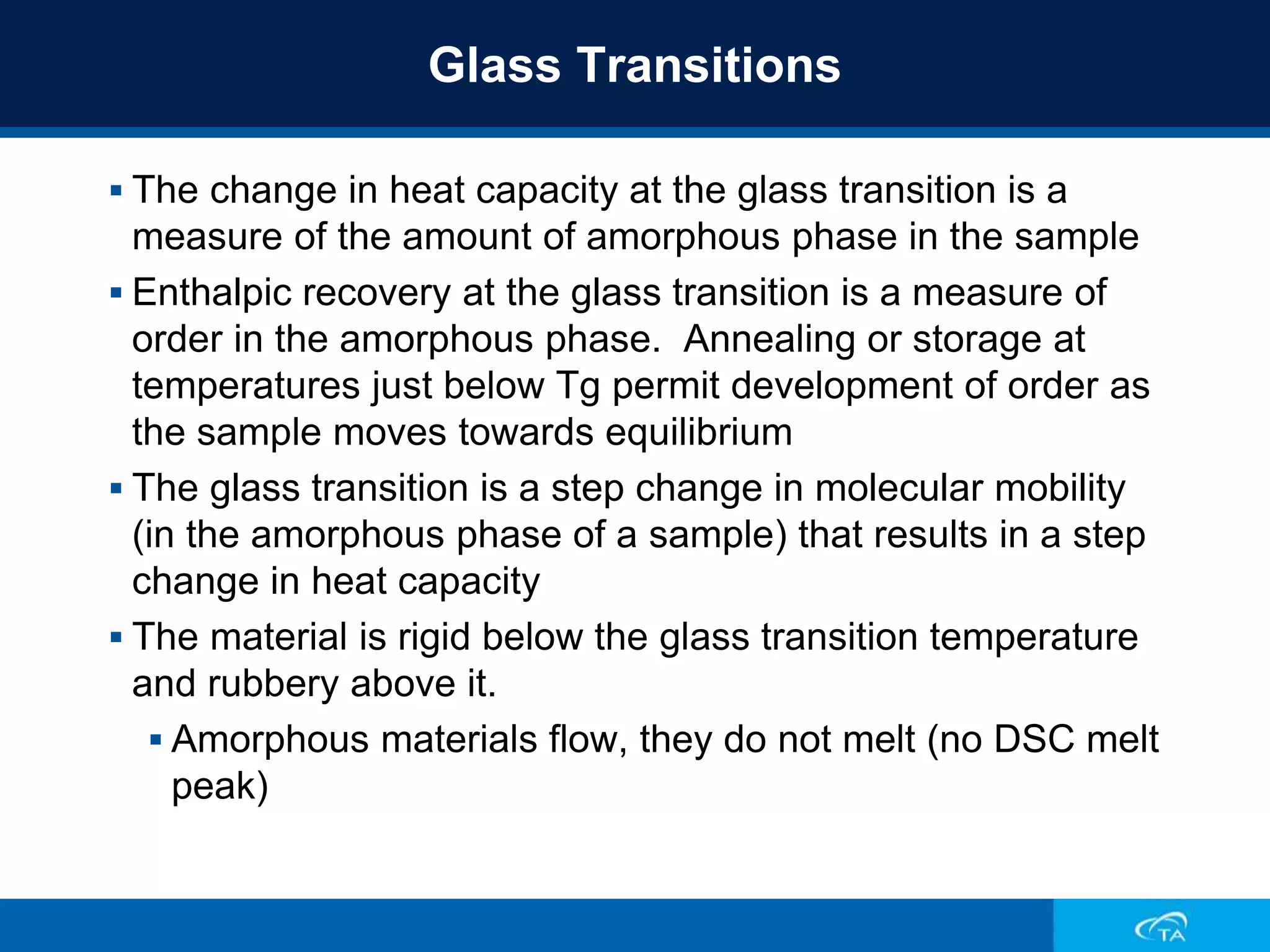 Glass Transitions

▪ The change in heat capacity at the glass transition is a measure of the amount of amorphous phase in the sample

▪ Enthalpic recovery at the glass transition is a measure of order in the amorphous phase. Annealing or storage at temperatures just below Tg permit development of order as the sample moves towards equilibrium

▪ The glass transition is a step change in molecular mobility (in the amorphous phase of a sample) that results in a step change in heat capacity

▪ The material is rigid below the glass transition temperature and rubbery above it.

▪ Amorphous materials flow, they do not melt (no DSC melt peak)

TA